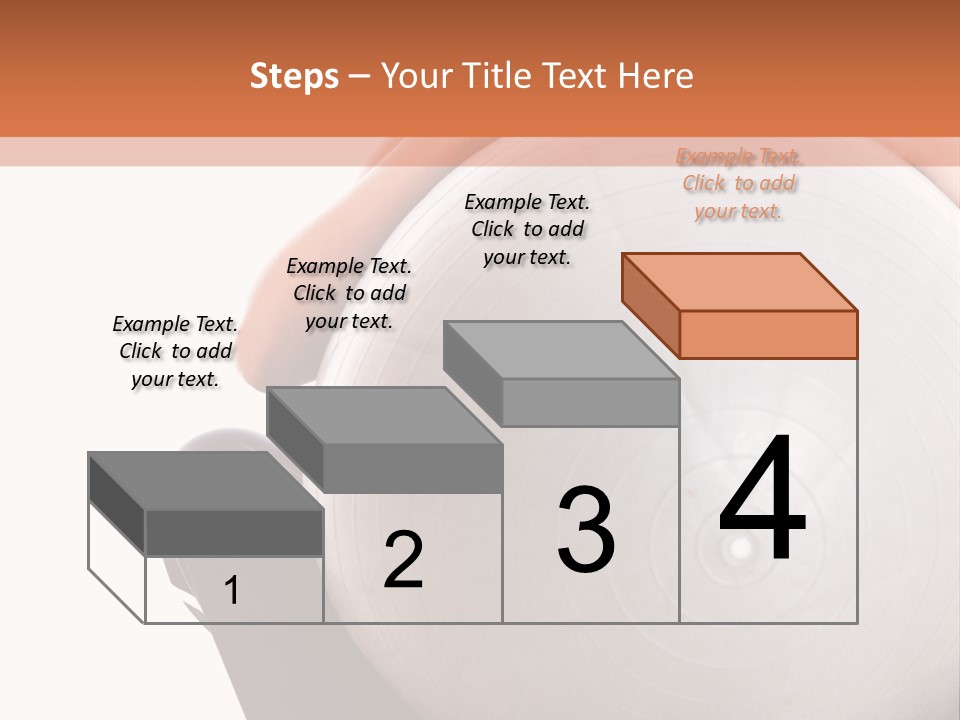 Steps – Your Title Text Here

Example Text. Click to add your text.

Example Text. Click to add your text.

Example Text. Click to add your text.

Example Text. Click to add your text.

1

2

3

4